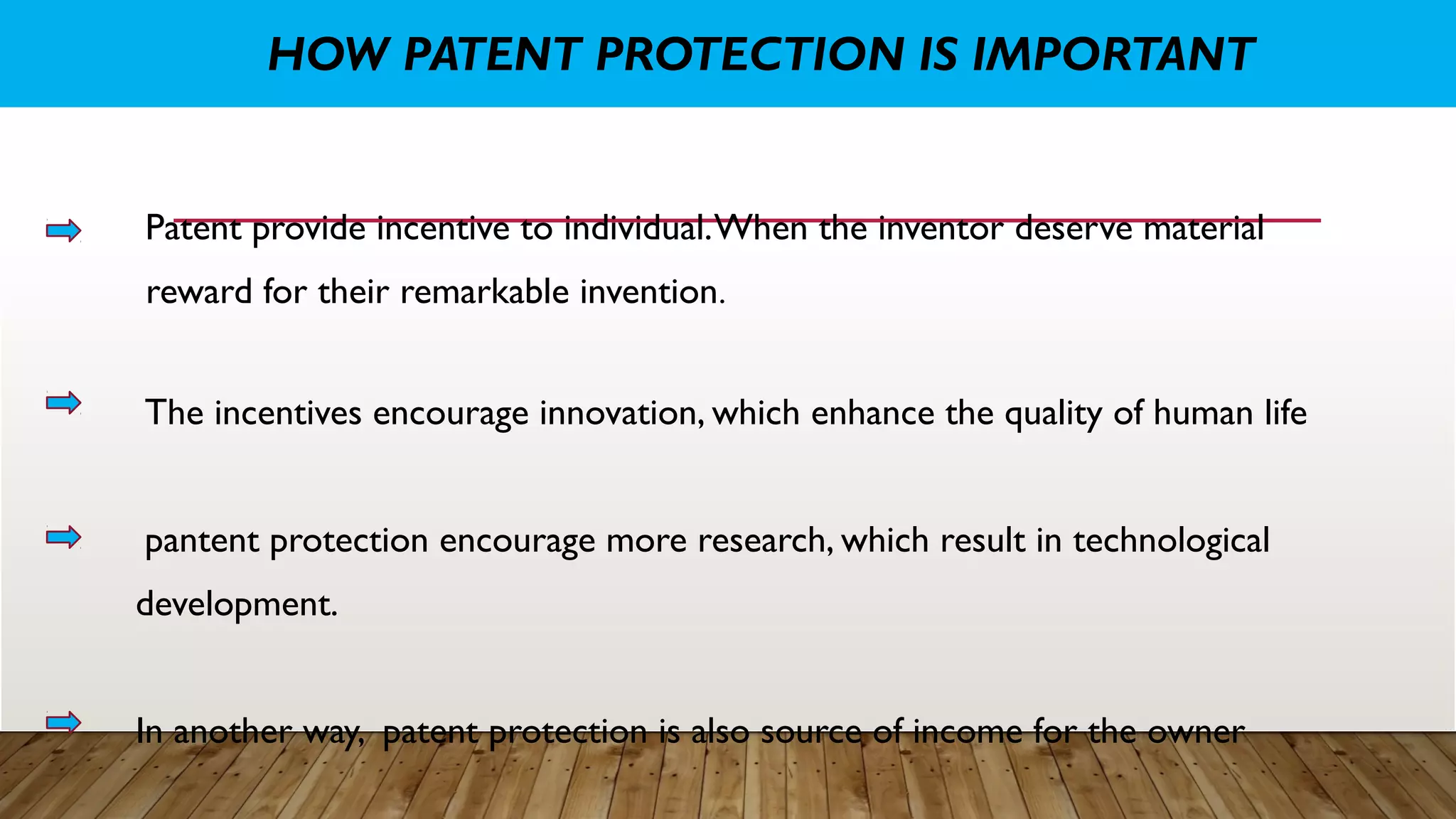 HOW PATENT PROTECTION IS IMPORTANT

Patent provide incentive to individual. When the inventor deserve material reward for their remarkable invention.

The incentives encourage innovation, which enhance the quality of human life

pantent protection encourage more research, which result in technological development.

In another way, patent protection is also source of income for the owner